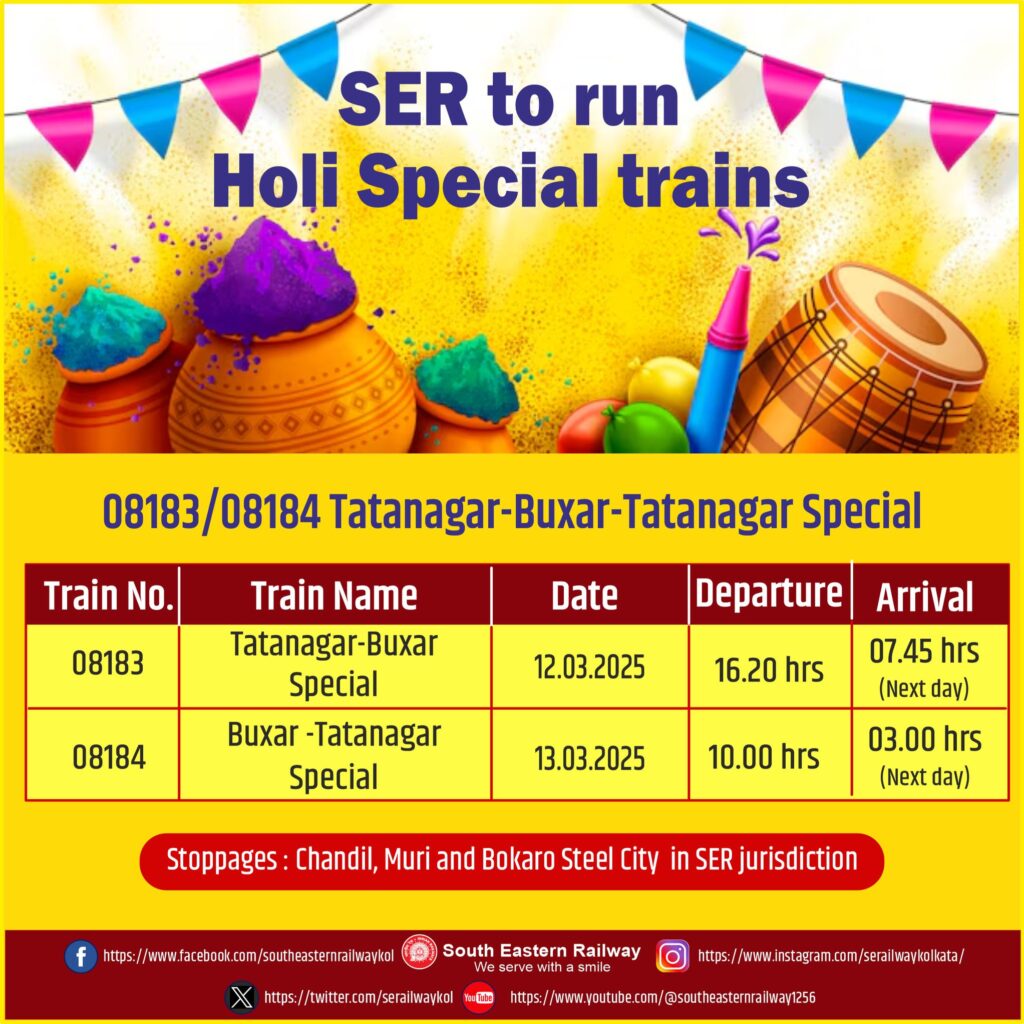 SER to run
Holi Special trains

08183/08184 Tatanagar-Buxar-Tatanagar Special

| Train No. | Train Name | Date | Departure | Arrival |
|---|---|---|---|---|
| 08183 | Tatanagar-Buxar Special | 12.03.2025 | 16.20 hrs | 07.45 hrs (Next day) |
| 08184 | Buxar -Tatanagar Special | 13.03.2025 | 10.00 hrs | 03.00 hrs (Next day) |

Stoppages : Chandil, Muri and Bokaro Steel City in SER jurisdiction

https://www.facebook.com/southeasternrailwaykol South Eastern Railway We serve with a smile https://www.instagram.com/serailwaykolkata/
https://twitter.com/serailwaykol YouTube https://www.youtube.com/@southeasternrailway1256